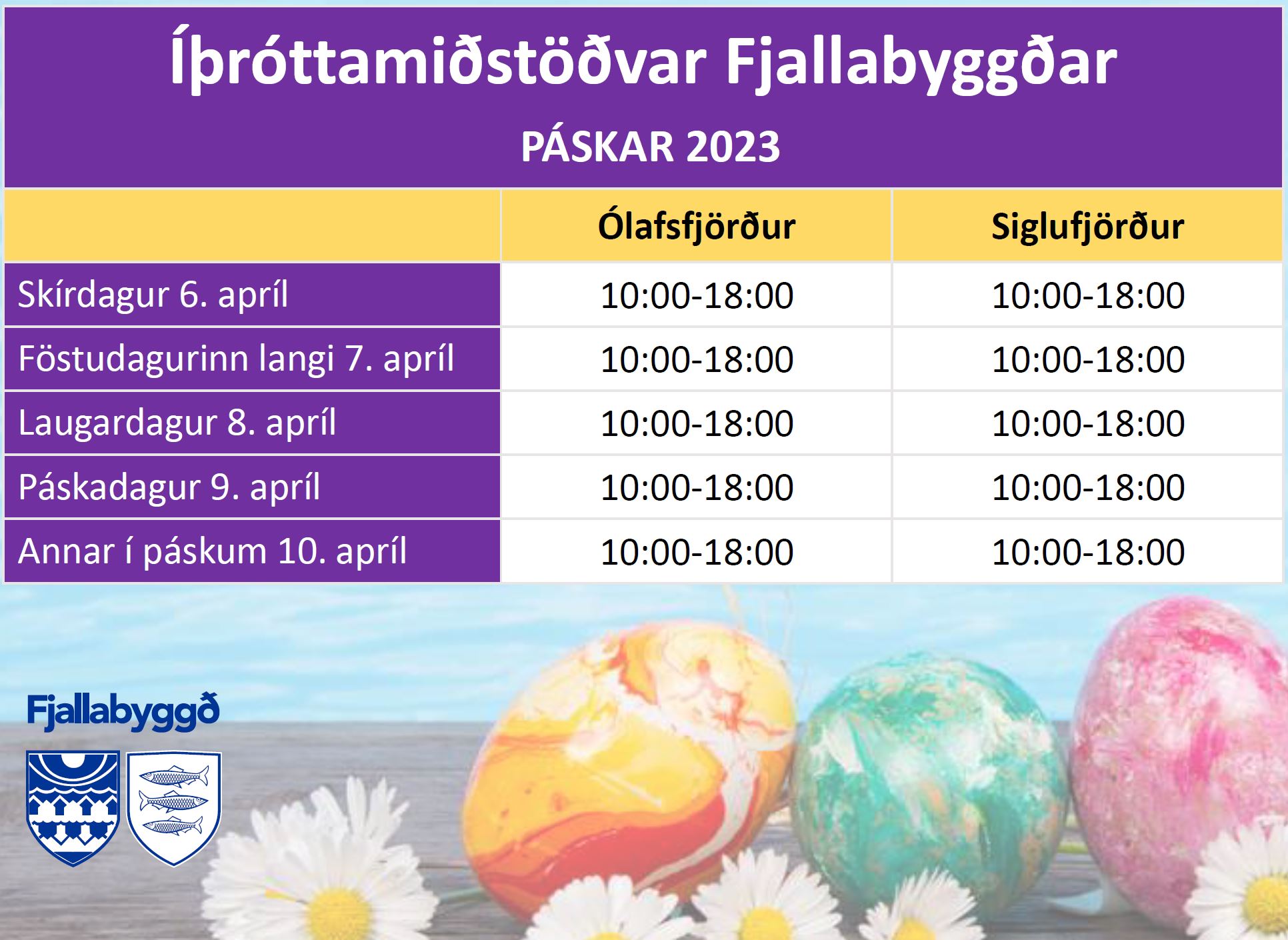 Íþróttamiðstöðvar Fjallabyggðar

PÁSKAR 2023

| | Ólafsfjörður | Siglufjörður |
|---|---|---|
| Skírdagur 6. apríl | 10:00-18:00 | 10:00-18:00 |
| Föstudagurinn langi 7. apríl | 10:00-18:00 | 10:00-18:00 |
| Laugardagur 8. apríl | 10:00-18:00 | 10:00-18:00 |
| Páskadagur 9. apríl | 10:00-18:00 | 10:00-18:00 |
| Annar í páskum 10. apríl | 10:00-18:00 | 10:00-18:00 |

Fjallabyggð